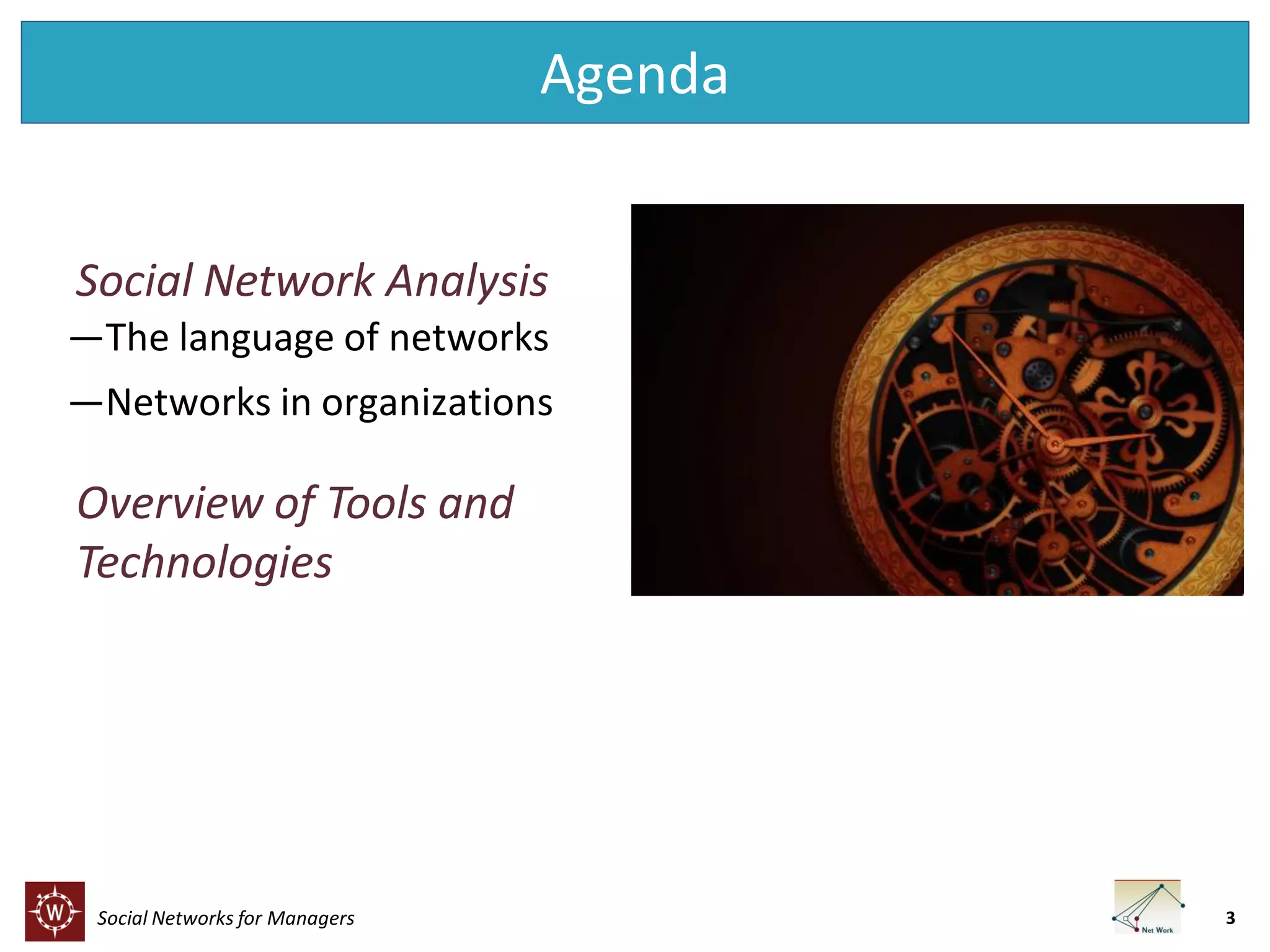 Agenda

Social Network Analysis
—The language of networks
—Networks in organizations

Overview of Tools and Technologies

W

Social Networks for Managers

Net Work

3